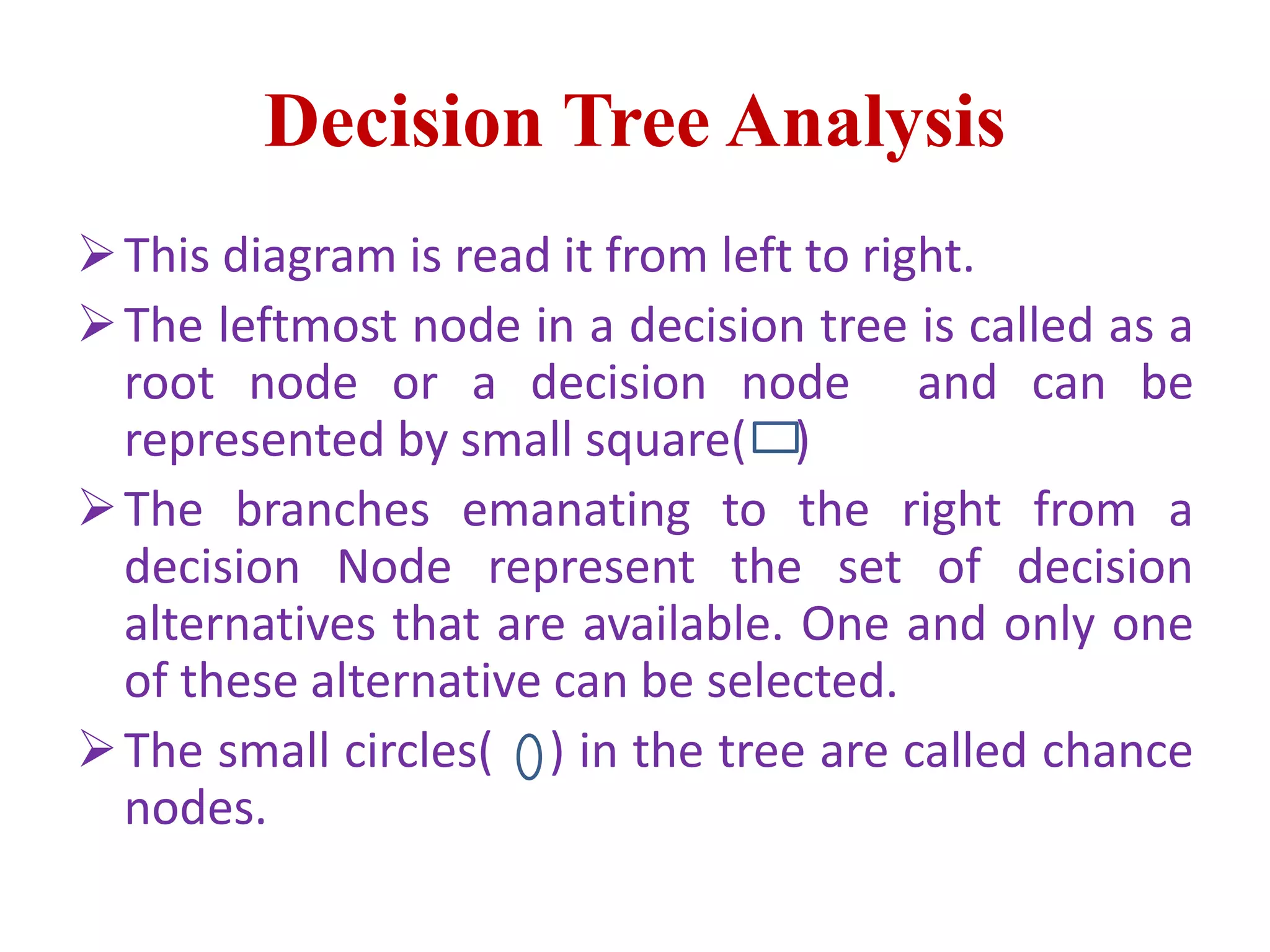 Decision Tree Analysis

➢ This diagram is read it from left to right.

➢ The leftmost node in a decision tree is called as a root node or a decision node and can be represented by small square( )

➢ The branches emanating to the right from a decision Node represent the set of decision alternatives that are available. One and only one of these alternative can be selected.

➢ The small circles( ) in the tree are called chance nodes.